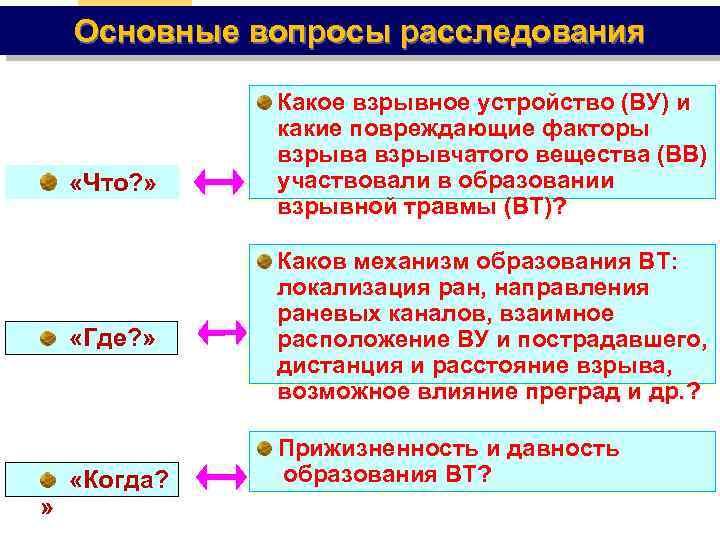 Основные вопросы расследования

«Что?»

Какое взрывное устройство (ВУ) и какие повреждающие факторы взрыва взрывчатого вещества (ВВ) участвовали в образовании взрывной травмы (ВТ)?

«Где?»

Каков механизм образования ВТ: локализация ран, направления раневых каналов, взаимное расположение ВУ и пострадавшего, дистанция и расстояние взрыва, возможное влияние преград и др.?

«Когда?»

Прижизненность и давность образования ВТ?